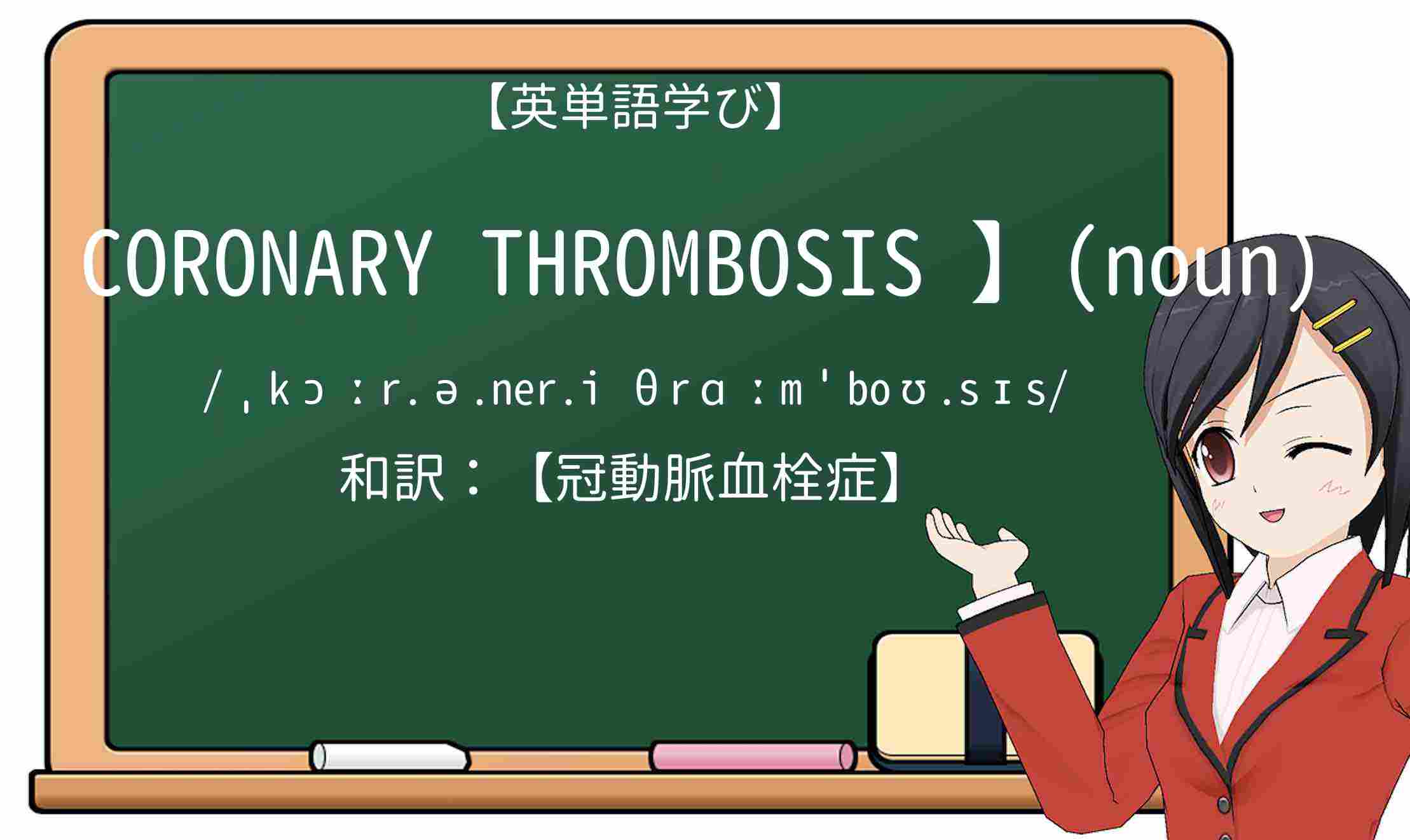 【英単語学び】

CORONARY THROMBOSIS 】(noun)

/ˌkɔːr.ə.ner.i θrɑːmˈboʊ.sɪs/

和訳：【冠動脈血栓症】